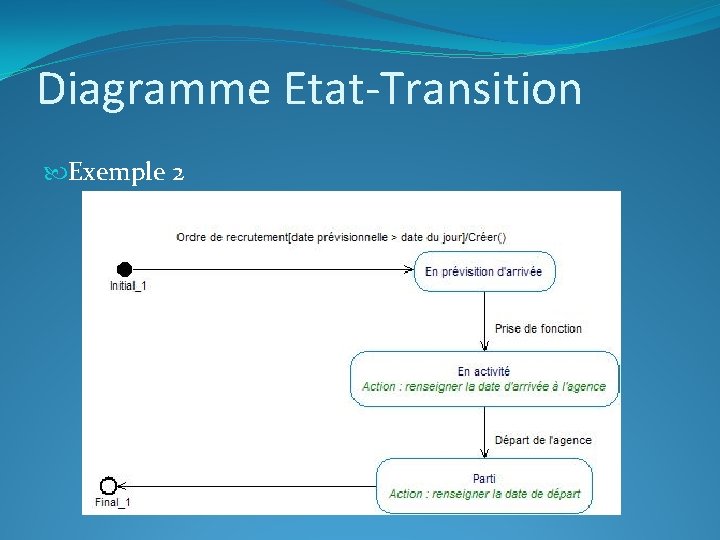 Diagramme Etat-Transition

Exemple 2

Ordre de recrutement[date prévisionnelle > date du jour]/Créer()

Initial_1

En prévision d'arrivée

Prise de fonction

En activité
Action : renseigner la date d'arrivée à l'agence

Départ de l'agence

Parti
Action : renseigner la date de départ

Final_1